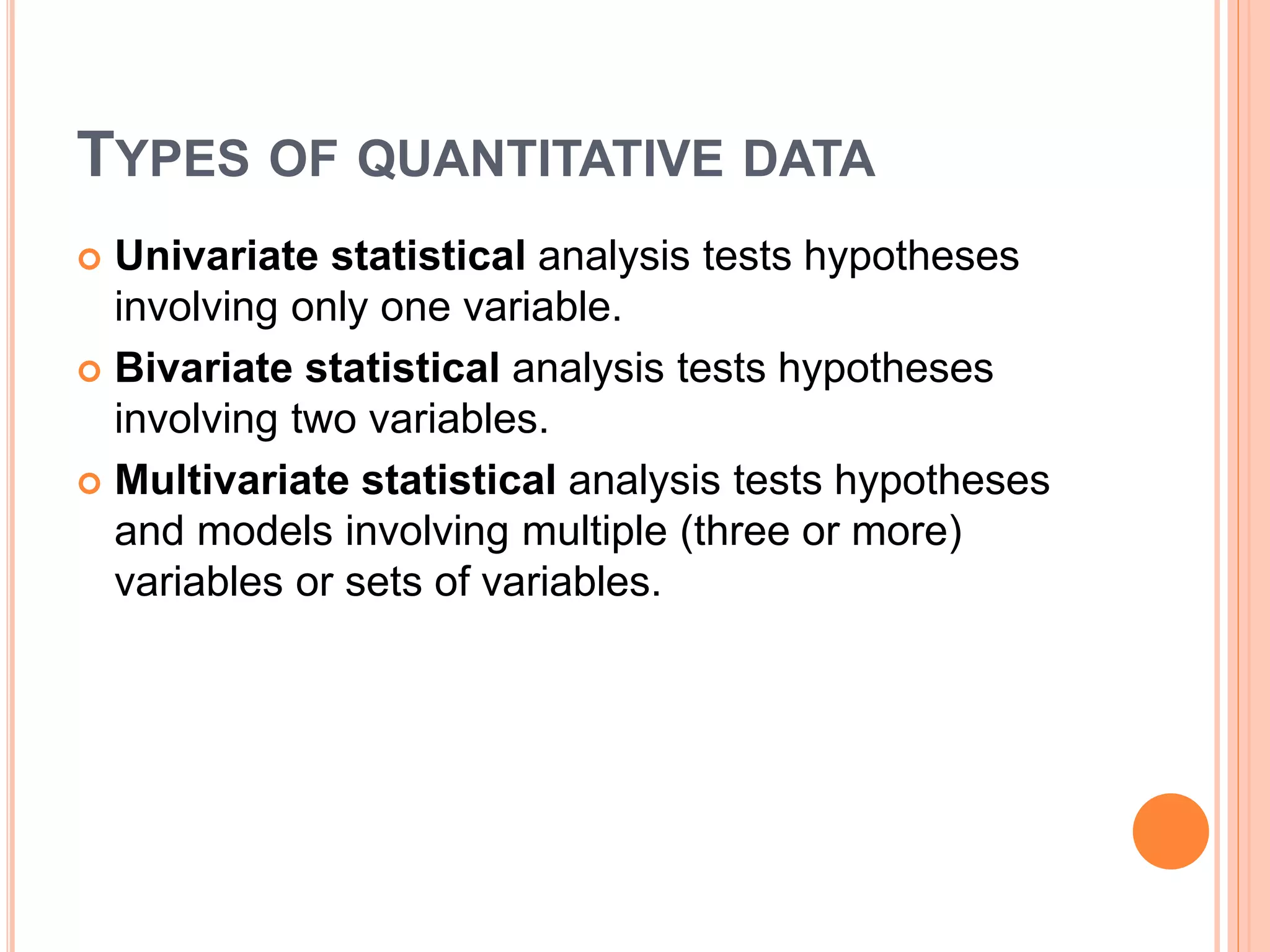 TYPES OF QUANTITATIVE DATA

Univariate statistical analysis tests hypotheses involving only one variable.

Bivariate statistical analysis tests hypotheses involving two variables.

Multivariate statistical analysis tests hypotheses and models involving multiple (three or more) variables or sets of variables.